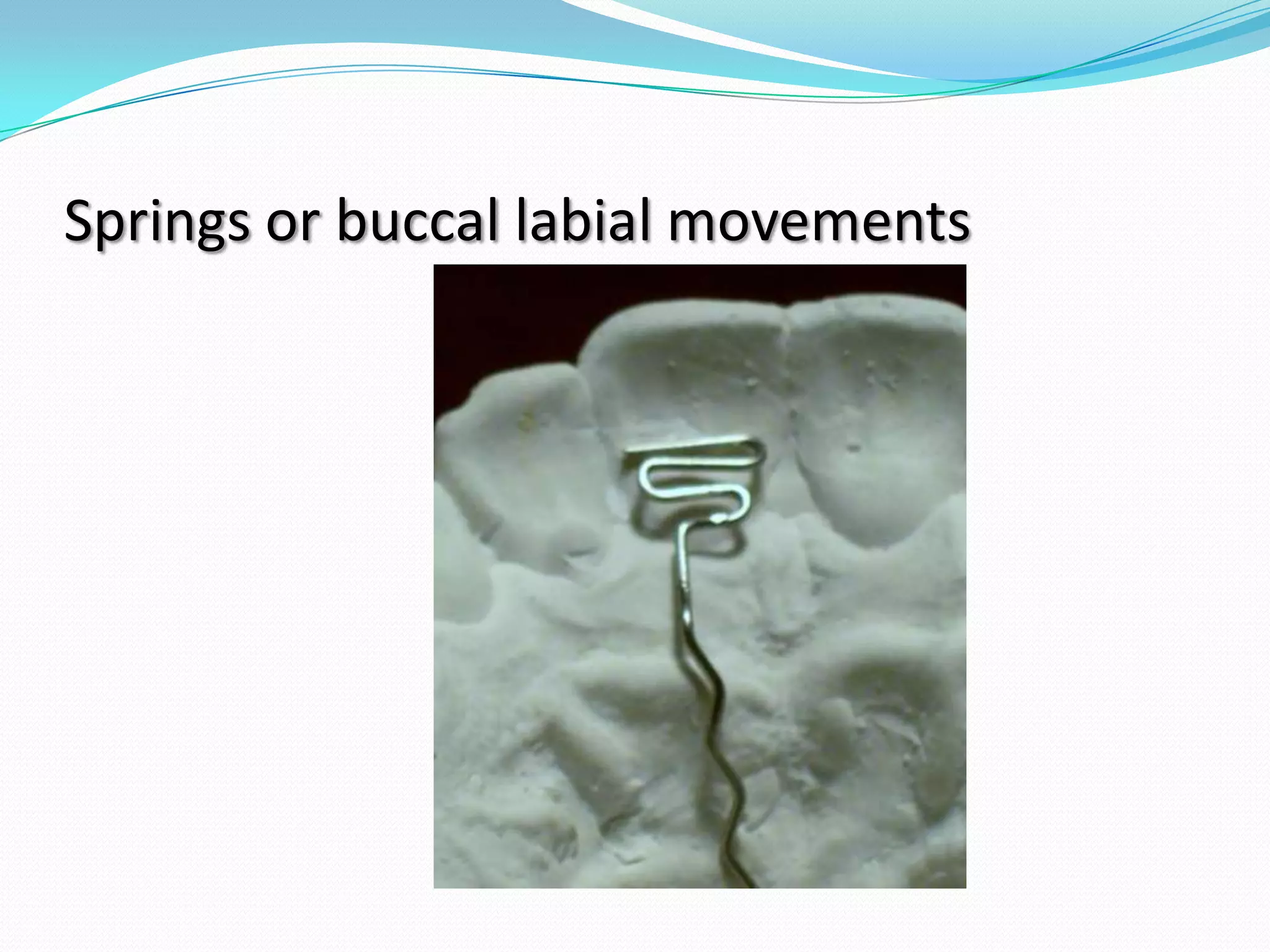 Springs or buccal labial movements